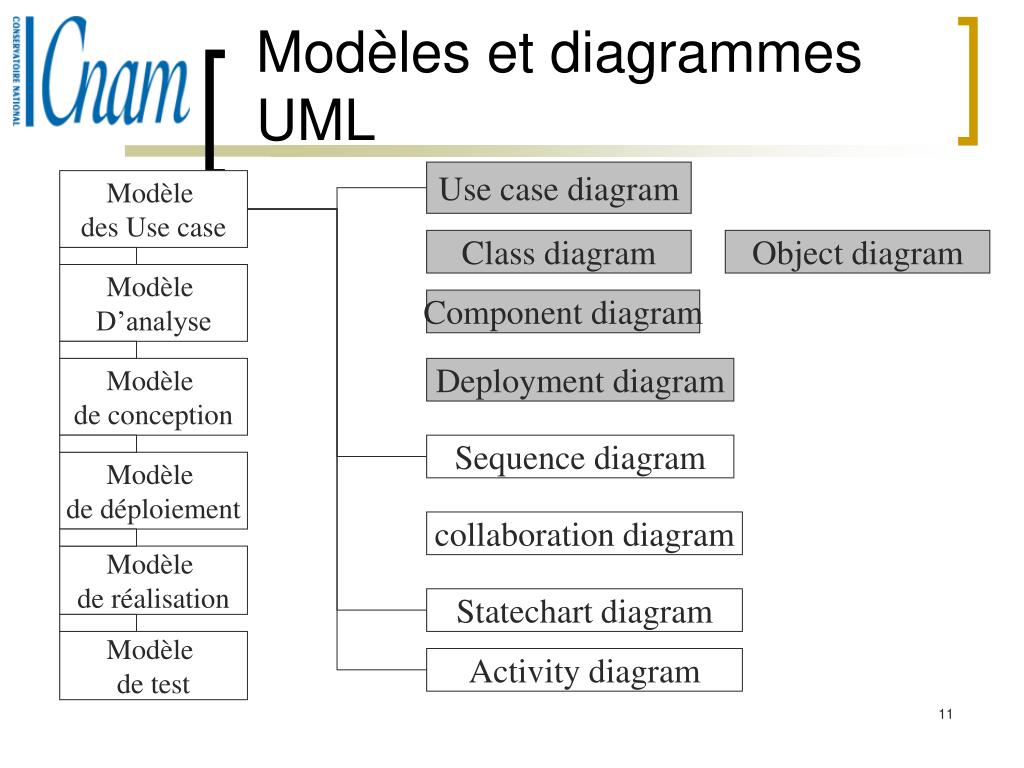 CONSERVATOIRE NATIONAL
Cnam

Modèles et diagrammes UML

Modèle des Use case

Modèle D'analyse

Modèle de conception

Modèle de déploiement

Modèle de réalisation

Modèle de test

Use case diagram

Class diagram

Object diagram

Component diagram

Deployment diagram

Sequence diagram

collaboration diagram

Statechart diagram

Activity diagram

11